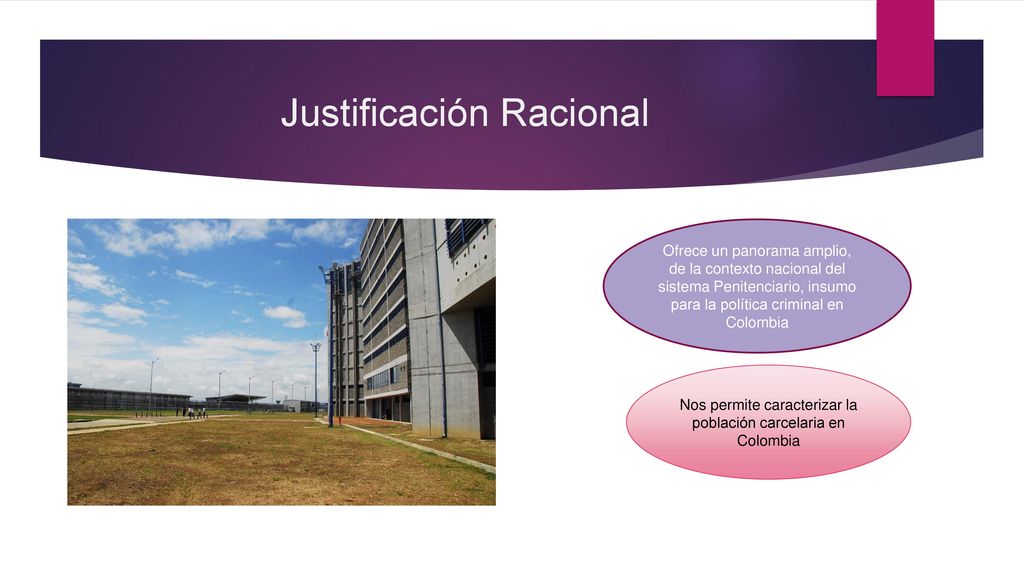 Justificación Racional

Ofrece un panorama amplio, de la contexto nacional del sistema Penitenciario, insumo para la política criminal en Colombia

Nos permite caracterizar la población carcelaria en Colombia